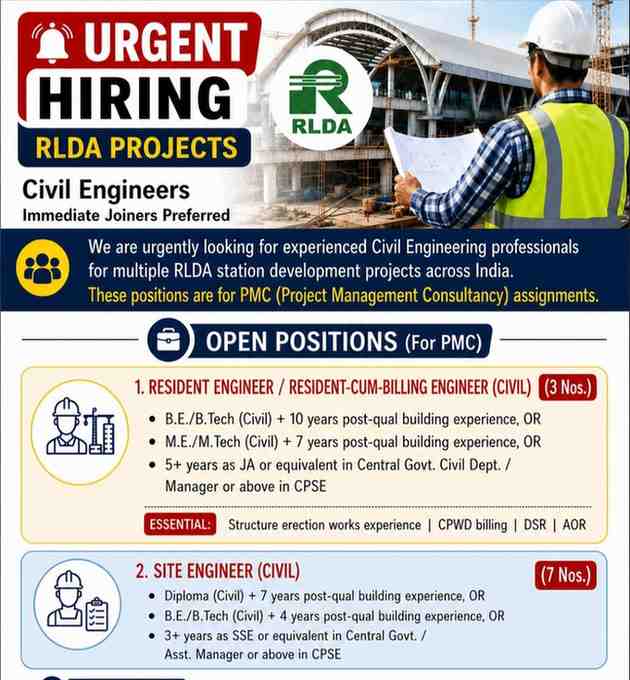 URGENT
HIRING
RLDA PROJECTS

RLDA

Civil Engineers
Immediate Joiners Preferred

We are urgently looking for experienced Civil Engineering professionals for multiple RLDA station development projects across India. These positions are for PMC (Project Management Consultancy) assignments.

OPEN POSITIONS (For PMC)

1. RESIDENT ENGINEER / RESIDENT-CUM-BILLING ENGINEER (CIVIL) (3 Nos.)
• B.E./B.Tech (Civil) + 10 years post-qual building experience, OR
• M.E./M.Tech (Civil) + 7 years post-qual building experience, OR
• 5+ years as JA or equivalent in Central Govt. Civil Dept. / Manager or above in CPSE

ESSENTIAL: Structure erection works experience | CPWD billing | DSR | AOR

2. SITE ENGINEER (CIVIL) (7 Nos.)
• Diploma (Civil) + 7 years post-qual building experience, OR
• B.E./B.Tech (Civil) + 4 years post-qual building experience, OR
• 3+ years as SSE or equivalent in Central Govt. / Asst. Manager or above in CPSE